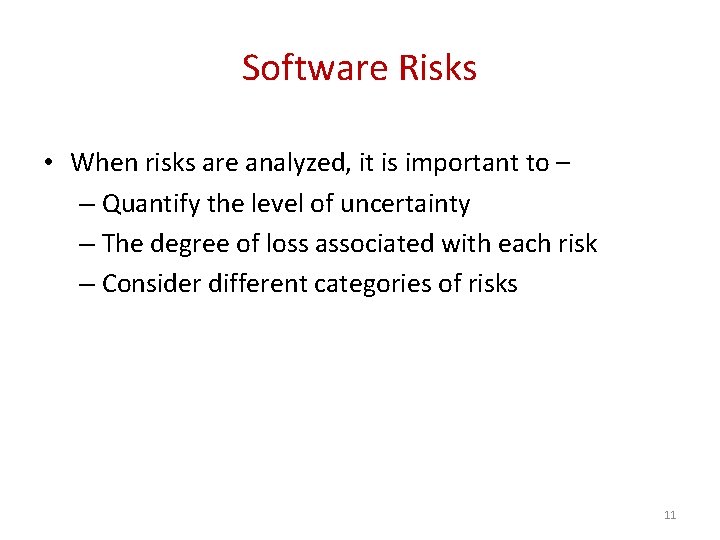 Software Risks

• When risks are analyzed, it is important to –
– Quantify the level of uncertainty
– The degree of loss associated with each risk
– Consider different categories of risks

11